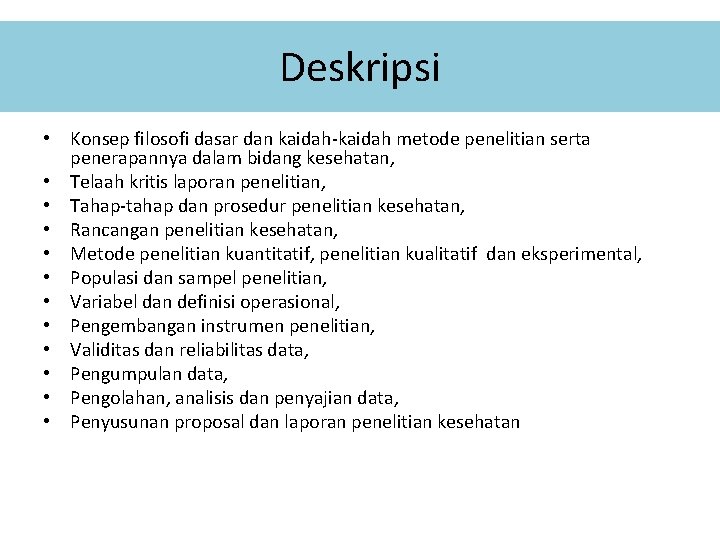 Deskripsi

• Konsep filosofi dasar dan kaidah-kaidah metode penelitian serta penerapannya dalam bidang kesehatan,
• Telaah kritis laporan penelitian,
• Tahap-tahap dan prosedur penelitian kesehatan,
• Rancangan penelitian kesehatan,
• Metode penelitian kuantitatif, penelitian kualitatif dan eksperimental,
• Populasi dan sampel penelitian,
• Variabel dan definisi operasional,
• Pengembangan instrumen penelitian,
• Validitas dan reliabilitas data,
• Pengumpulan data,
• Pengolahan, analisis dan penyajian data,
• Penyusunan proposal dan laporan penelitian kesehatan